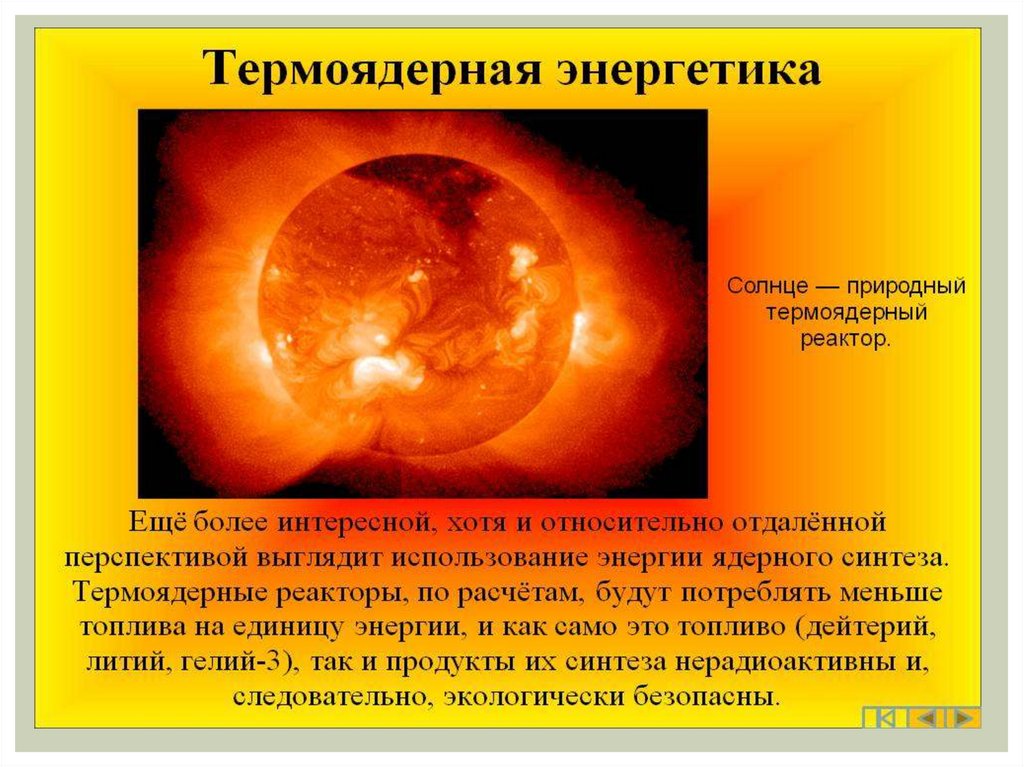 Термоядерная энергетика

Солнце — природный термоядерный реактор.

Ещё более интересной, хотя и относительно отдалённой перспективой выглядит использование энергии ядерного синтеза. Термоядерные реакторы, по расчётам, будут потреблять меньше топлива на единицу энергии, и как само это топливо (дейтерий, литий, гелий-3), так и продукты их синтеза нерадиоактивны и, следовательно, экологически безопасны.